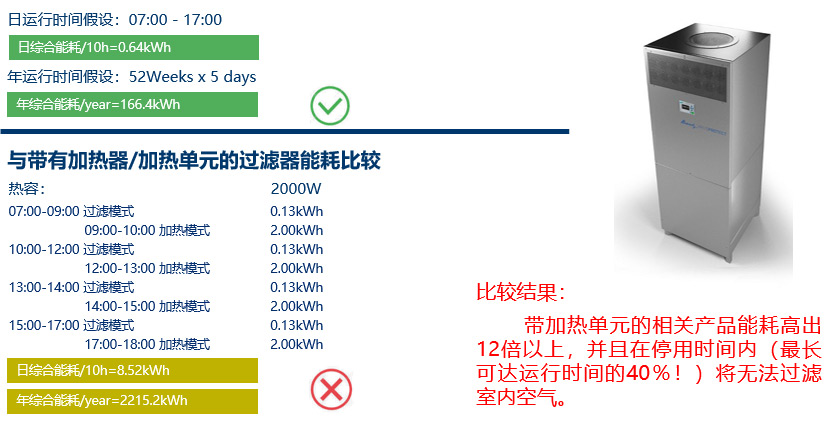 日运行时间假设：07:00 - 17:00

日综合能耗/10h=0.64kWh

年运行时间假设：52Weeks x 5 days

年综合能耗/year=166.4kWh

与带有加热器/加热单元的过滤器能耗比较

| 热容: | 2000W |
|---|---|
| 07:00-09:00 过滤模式 | 0.13kWh |
| 09:00-10:00 加热模式 | 2.00kWh |
| 10:00-12:00 过滤模式 | 0.13kWh |
| 12:00-13:00 加热模式 | 2.00kWh |
| 13:00-14:00 过滤模式 | 0.13kWh |
| 14:00-15:00 加热模式 | 2.00kWh |
| 15:00-17:00 过滤模式 | 0.13kWh |
| 17:00-18:00 加热模式 | 2.00kWh |

日综合能耗/10h=8.52kWh

年综合能耗/year=2215.2kWh

比较结果：

带加热单元的相关产品能耗高出12倍以上，并且在停用时间内（最长可达运行时间的40%！）将无法过滤室内空气。